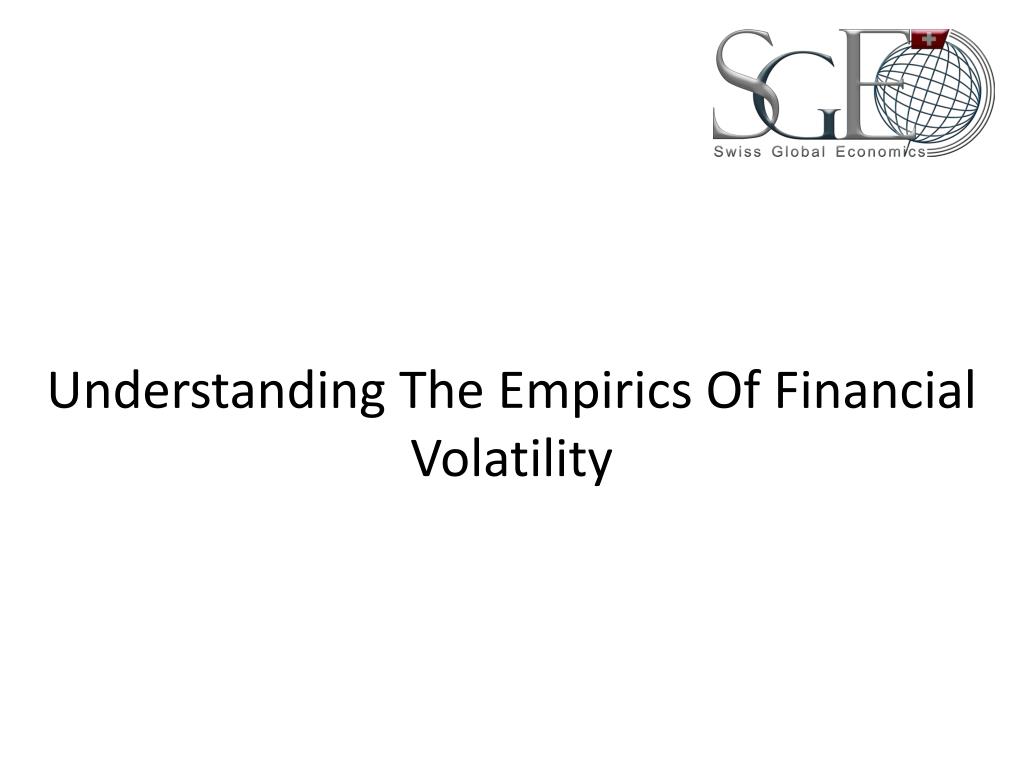 SGE
Swiss Global Economics

Understanding The Empirics Of Financial Volatility